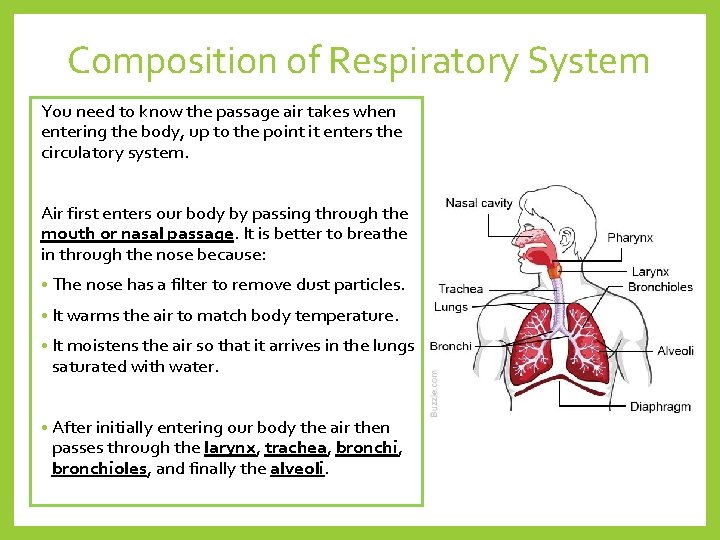 Composition of Respiratory System

You need to know the passage air takes when entering the body, up to the point it enters the circulatory system.

Air first enters our body by passing through the mouth or nasal passage. It is better to breathe in through the nose because:

• The nose has a filter to remove dust particles.

• It warms the air to match body temperature.

• It moistens the air so that it arrives in the lungs saturated with water.

• After initially entering our body the air then passes through the larynx, trachea, bronchi, bronchioles, and finally the alveoli.

Nasal cavity
Pharynx
Larynx
Trachea
Bronchioles
Lungs
Bronchi
Alveoli
Diaphragm
Buzzle.com